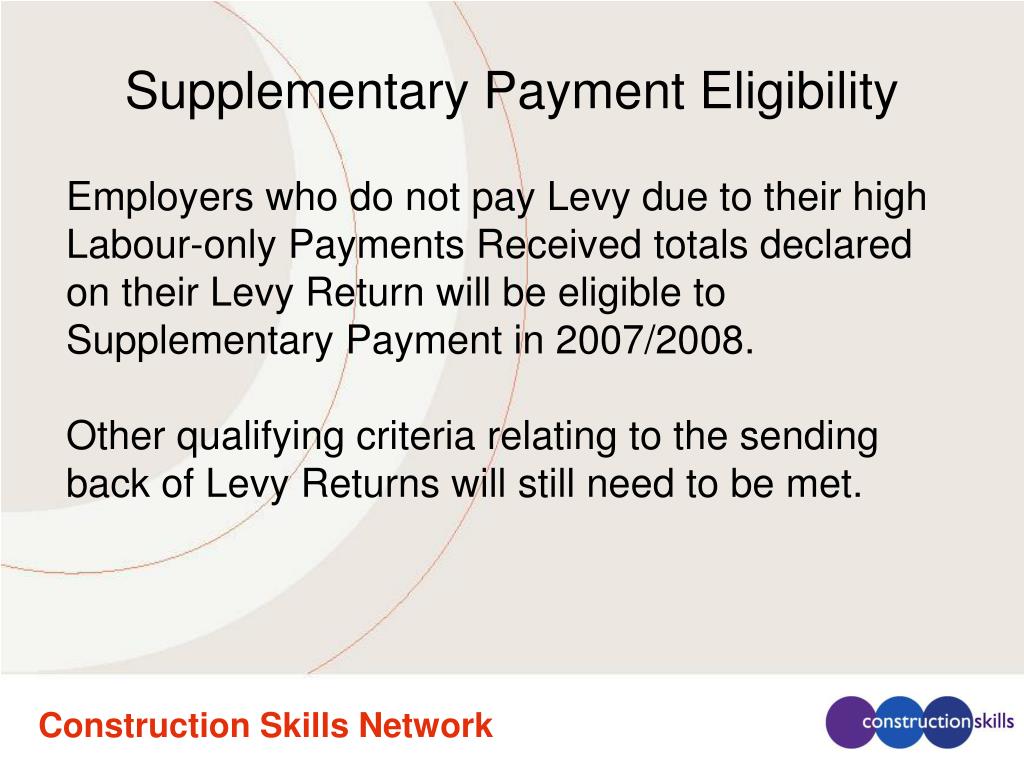 Supplementary Payment Eligibility

Employers who do not pay Levy due to their high Labour-only Payments Received totals declared on their Levy Return will be eligible to Supplementary Payment in 2007/2008.

Other qualifying criteria relating to the sending back of Levy Returns will still need to be met.

Construction Skills Network

constructionskills